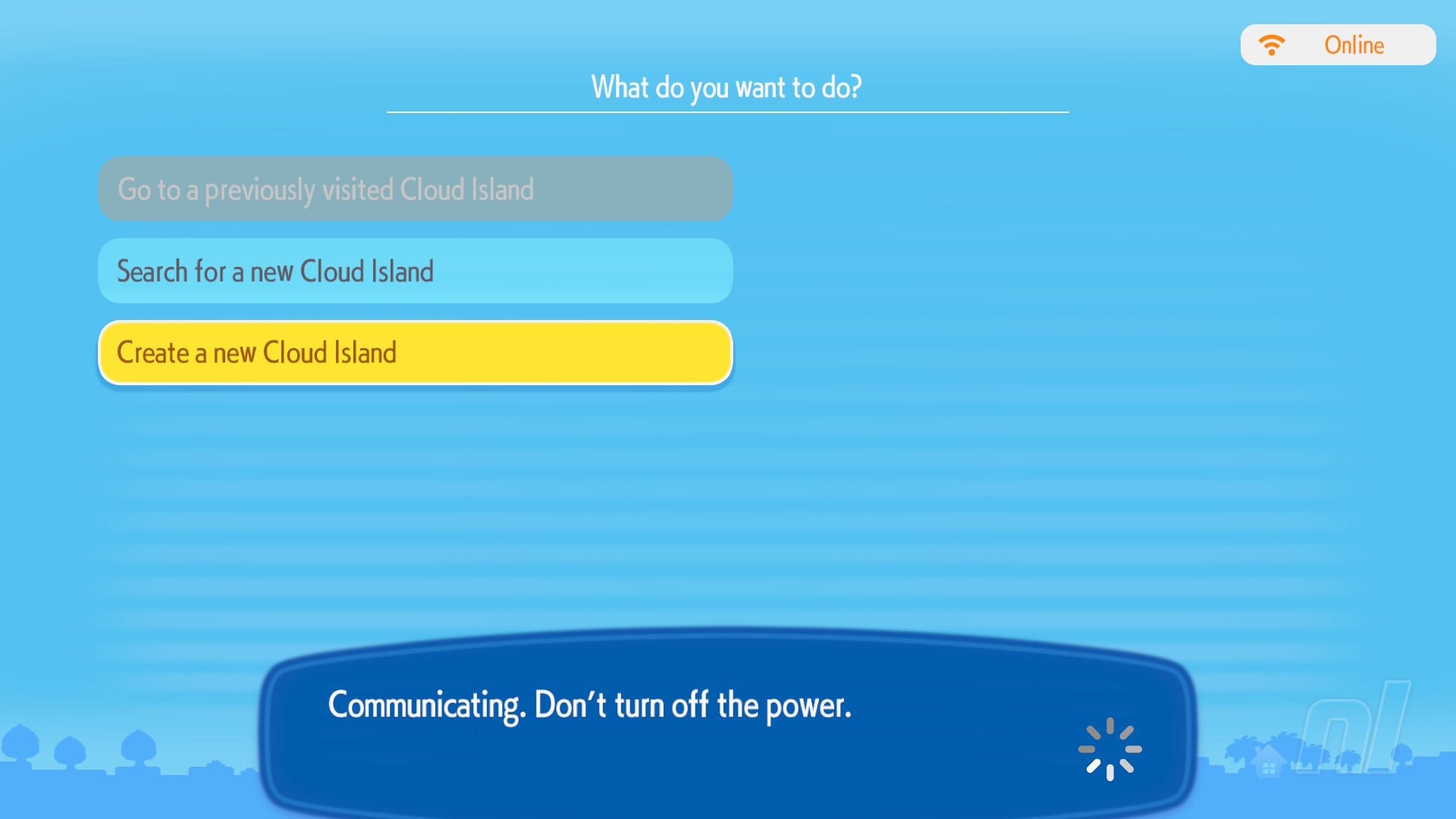 Online

What do you want to do?

Go to a previously visited Cloud Island

Search for a new Cloud Island

Create a new Cloud Island

Communicating. Don't turn off the power.

nl